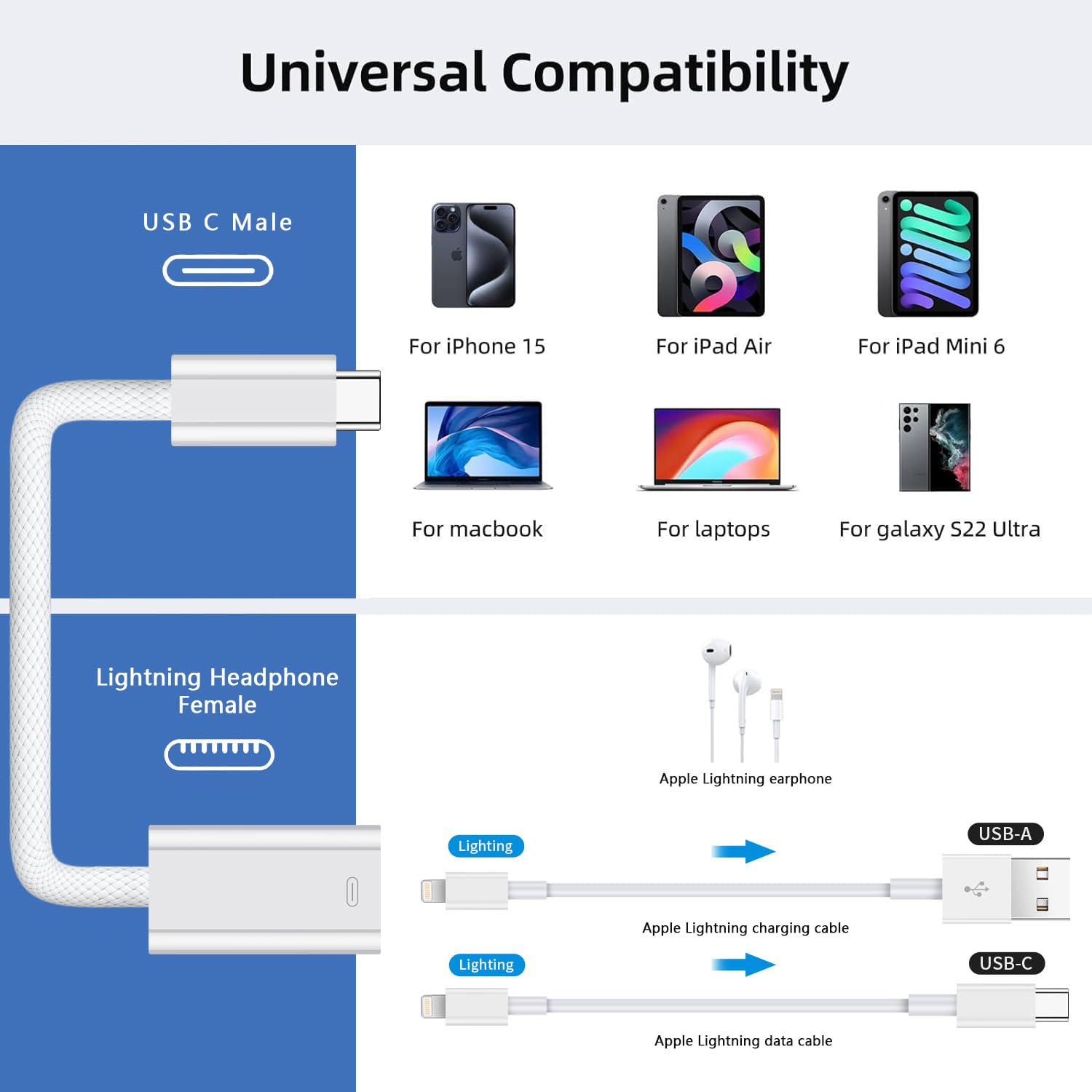 Universal Compatibility

USB C Male

For iPhone 15

For iPad Air

For iPad Mini 6

For macbook

For laptops

For galaxy S22 Ultra

Lightning Headphone Female

Apple Lightning earphone

Lighting

USB-A

Apple Lightning charging cable

Lighting

USB-C

Apple Lightning data cable